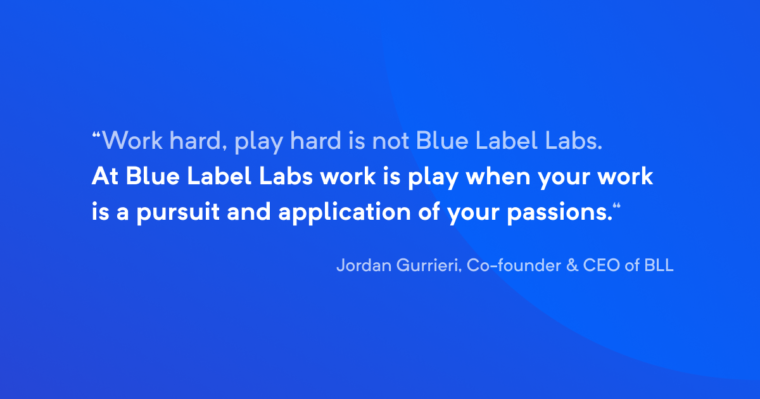 “Work hard, play hard is not Blue Label Labs. At Blue Label Labs work is play when your work is a pursuit and application of your passions.“

Jordan Gurrieri, Co-founder & CEO of BLL